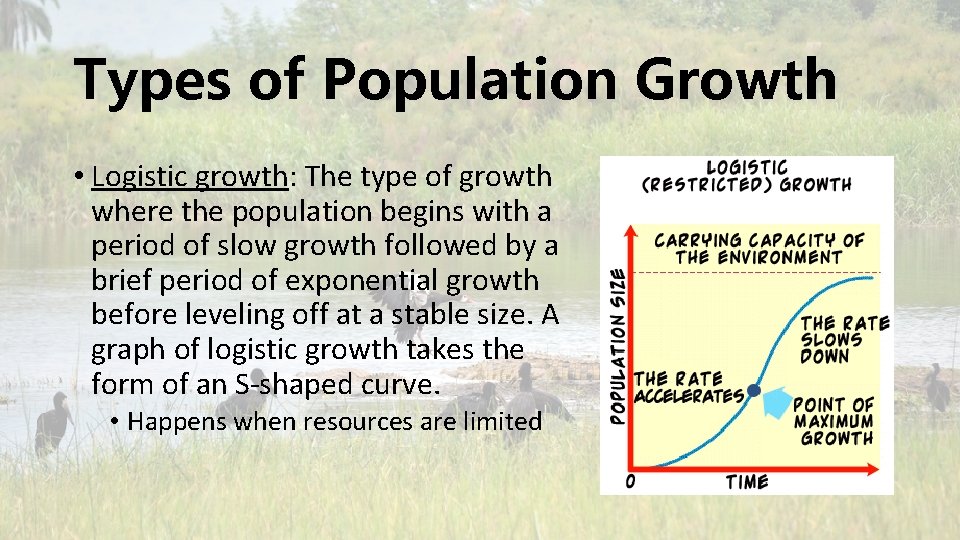 Types of Population Growth

• Logistic growth: The type of growth where the population begins with a period of slow growth followed by a brief period of exponential growth before leveling off at a stable size. A graph of logistic growth takes the form of an S-shaped curve.

• Happens when resources are limited

LOGISTIC (RESTRICTED) GROWTH

CARRYING CAPACITY OF THE ENVIRONMENT

POPULATION SIZE

THE RATE SLOWS DOWN

THE RATE ACCELERATES

POINT OF MAXIMUM GROWTH

0

TIME